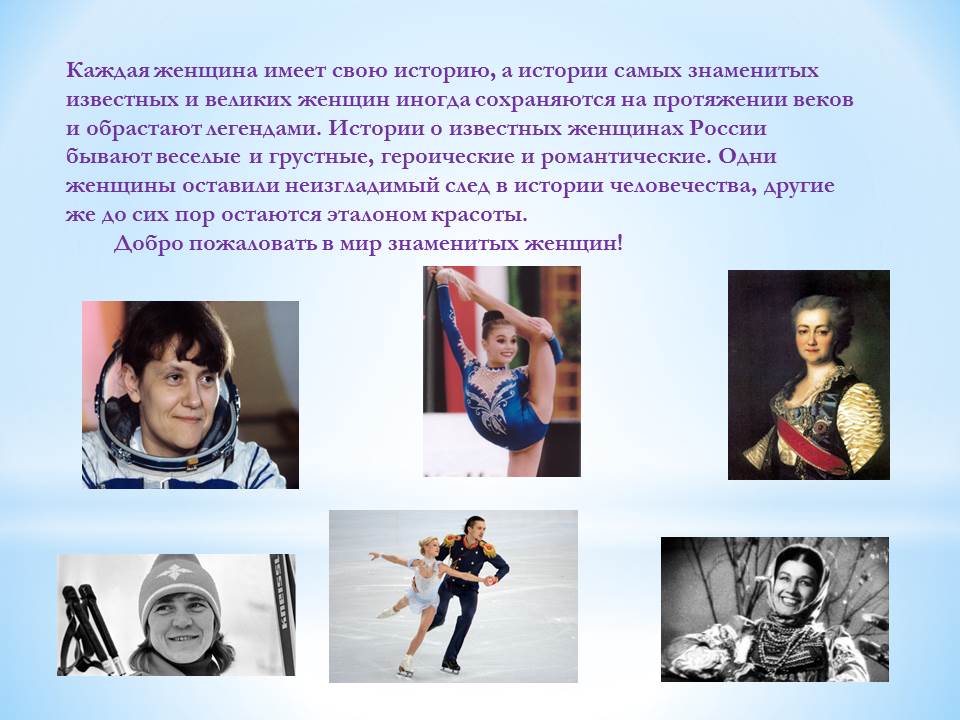 Каждая женщина имеет свою историю, а истории самых знаменитых известных и великих женщин иногда сохраняются на протяжении веков и обрастают легендами. Истории о известных женщинах России бывают веселые и грустные, героические и романтические. Одни женщины оставили неизгладимый след в истории человечества, другие же до сих пор остаются эталоном красоты.

Добро пожаловать в мир знаменитых женщин!